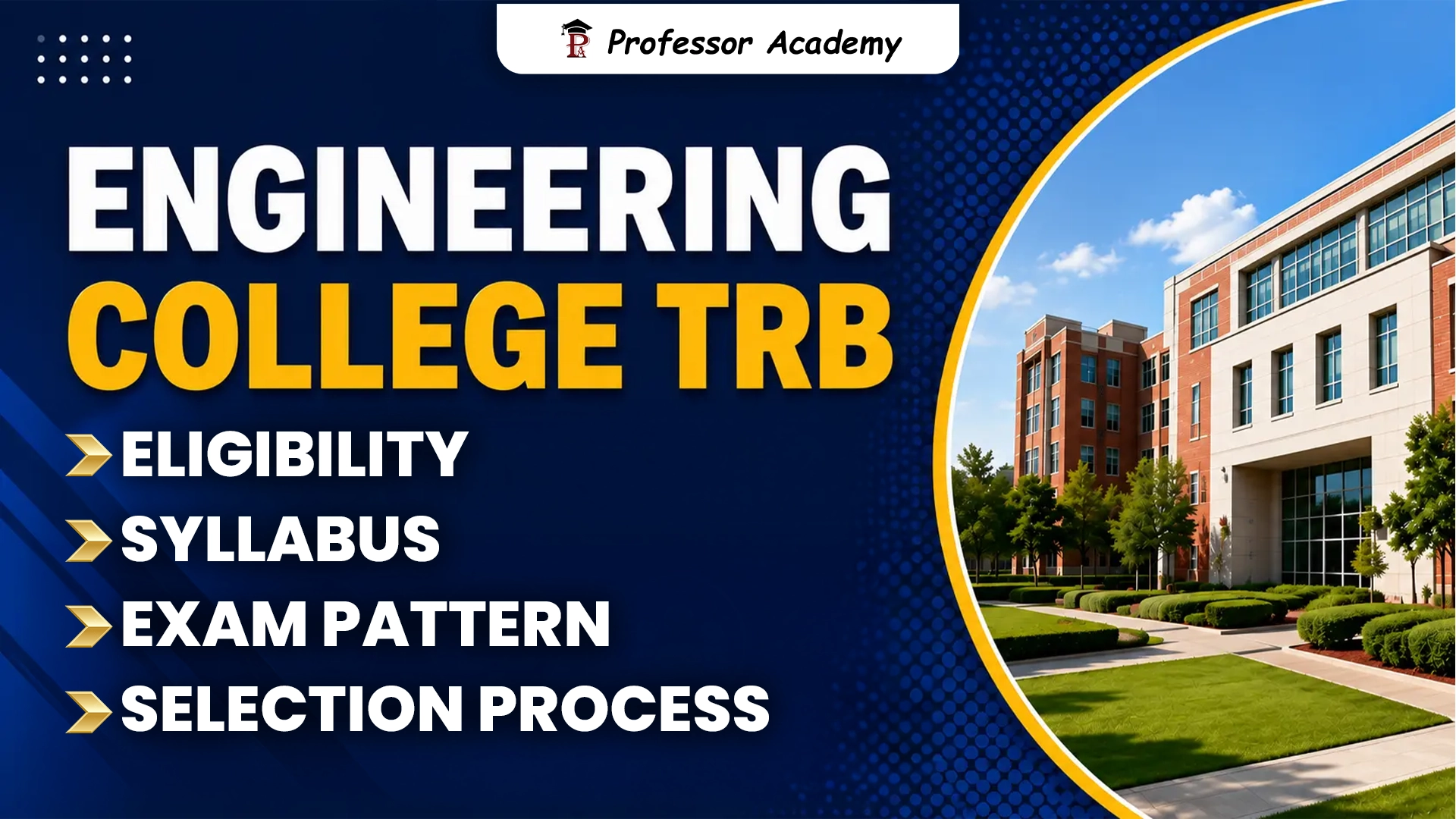 Professor Academy

ENGINEERING
COLLEGE TRB

ELIGIBILITY
SYLLABUS
EXAM PATTERN
SELECTION PROCESS